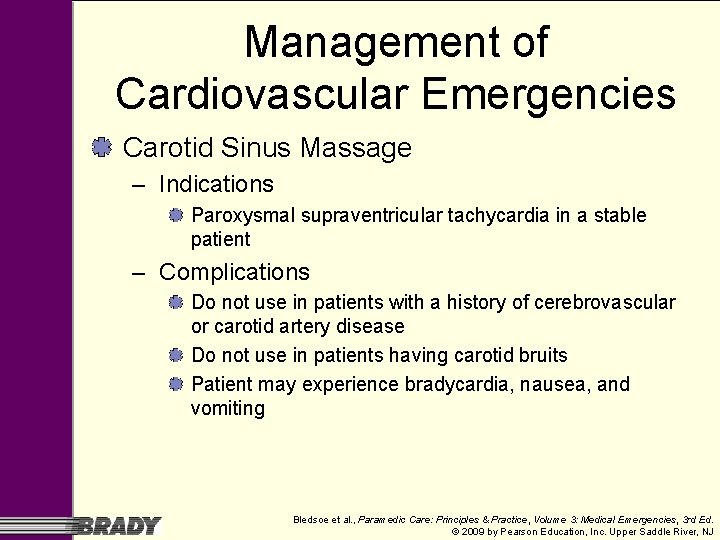 Management of Cardiovascular Emergencies

Carotid Sinus Massage

– Indications

Paroxysmal supraventricular tachycardia in a stable patient

– Complications

Do not use in patients with a history of cerebrovascular or carotid artery disease

Do not use in patients having carotid bruits

Patient may experience bradycardia, nausea, and vomiting

BRADY

Bledsoe et al., Paramedic Care: Principles & Practice, Volume 3: Medical Emergencies, 3rd Ed.
© 2009 by Pearson Education, Inc. Upper Saddle River, NJ